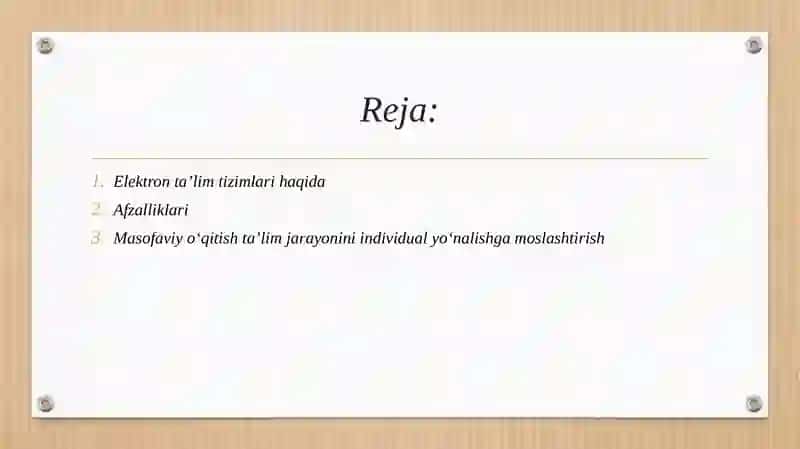 Reja:

1. Elektron ta’lim tizimlari haqida
2. Afzalliklari
3. Masofaviy o‘qitish ta’lim jarayonini individual yo‘nalishga moslashtirish